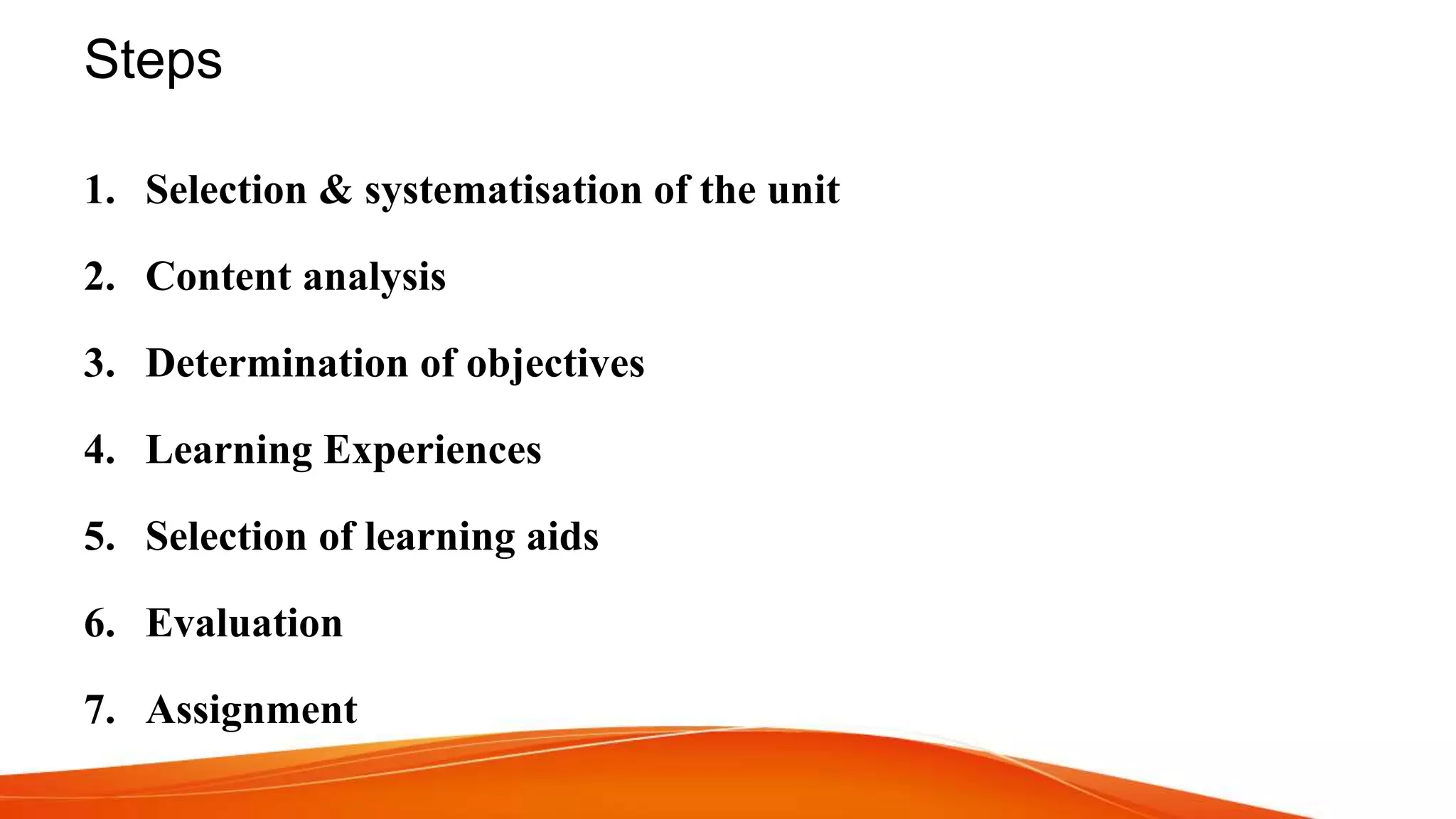 Steps

1. Selection & systematisation of the unit
2. Content analysis
3. Determination of objectives
4. Learning Experiences
5. Selection of learning aids
6. Evaluation
7. Assignment